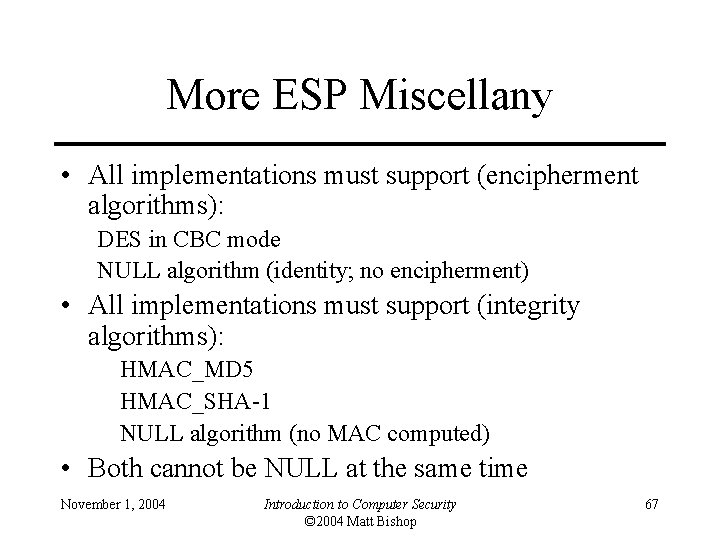 More ESP Miscellany

• All implementations must support (encipherment algorithms):

DES in CBC mode

NULL algorithm (identity; no encipherment)

• All implementations must support (integrity algorithms):

HMAC_MD5

HMAC_SHA-1

NULL algorithm (no MAC computed)

• Both cannot be NULL at the same time

November 1, 2004

Introduction to Computer Security
©2004 Matt Bishop

67